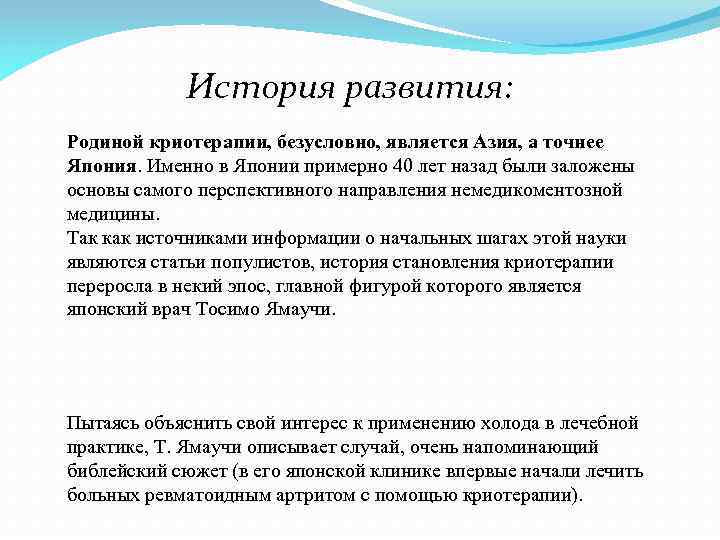 История развития:

Родиной криотерапии, безусловно, является Азия, а точнее Япония. Именно в Японии примерно 40 лет назад были заложены основы самого перспективного направления немедикоментозной медицины.
Так как источниками информации о начальных шагах этой науки являются статьи популистов, история становления криотерапии переросла в некий эпос, главной фигурой которого является японский врач Тосимо Ямаучи.

Пытаясь объяснить свой интерес к применению холода в лечебной практике, Т. Ямаучи описывает случай, очень напоминающий библейский сюжет (в его японской клинике впервые начали лечить больных ревматоидным артритом с помощью криотерапии).